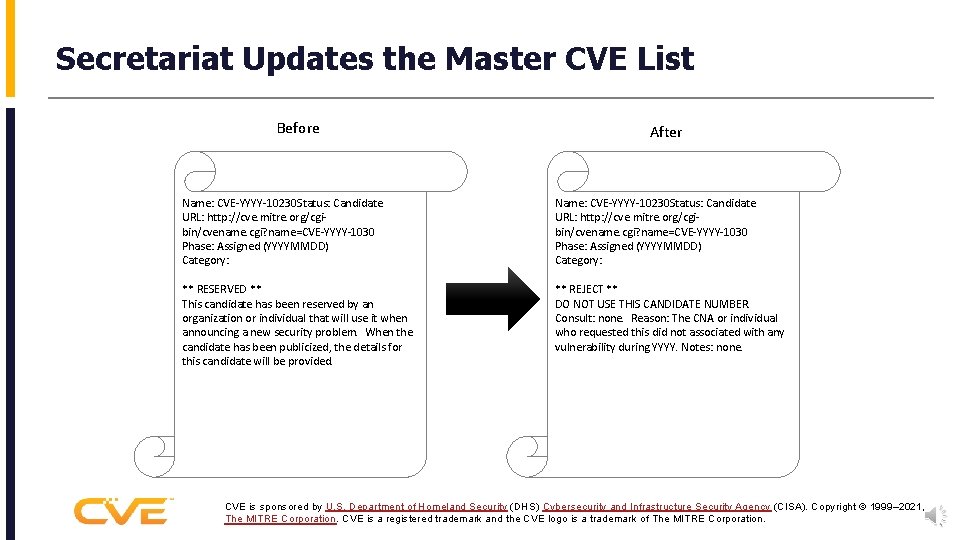 Secretariat Updates the Master CVE List

Before

Name: CVE-YYYY-10230Status: Candidate
URL: http://cve.mitre.org/cgi-bin/cvename.cgi?name=CVE-YYYY-1030
Phase: Assigned (YYYYMMDD)
Category:

** RESERVED **
This candidate has been reserved by an organization or individual that will use it when announcing a new security problem. When the candidate has been publicized, the details for this candidate will be provided.

After

Name: CVE-YYYY-10230Status: Candidate
URL: http://cve.mitre.org/cgi-bin/cvename.cgi?name=CVE-YYYY-1030
Phase: Assigned (YYYYMMDD)
Category:

** REJECT **
DO NOT USE THIS CANDIDATE NUMBER
Consult: none. Reason: The CNA or individual who requested this did not associated with any vulnerability during YYYY. Notes: none.

CVE

CVE is sponsored by U.S. Department of Homeland Security (DHS) Cybersecurity and Infrastructure Security Agency (CISA). Copyright © 1999–2021, The MITRE Corporation. CVE is a registered trademark and the CVE logo is a trademark of The MITRE Corporation.